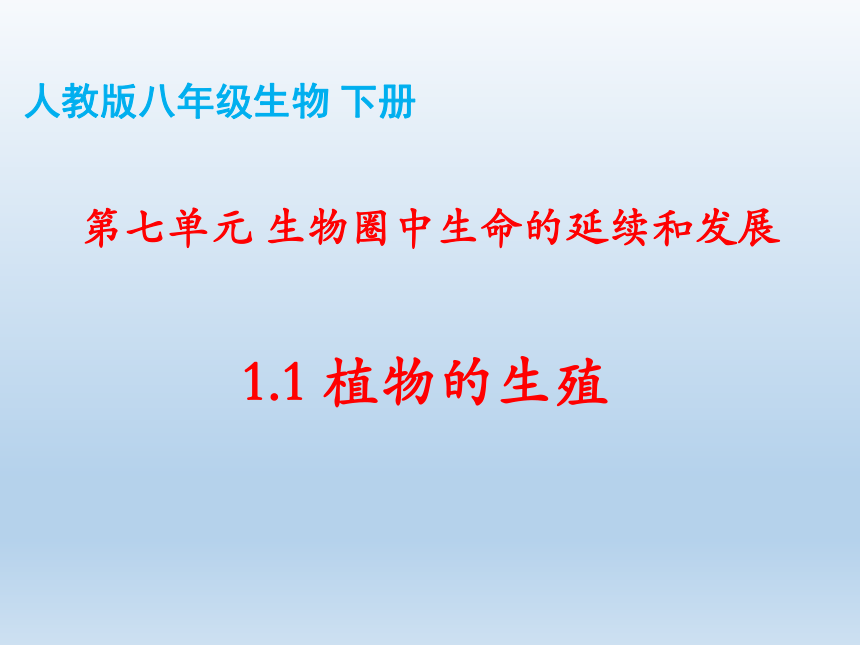 人教版八年级生物 下册

第七单元 生物圈中生命的延续和发展

1.1 植物的生殖